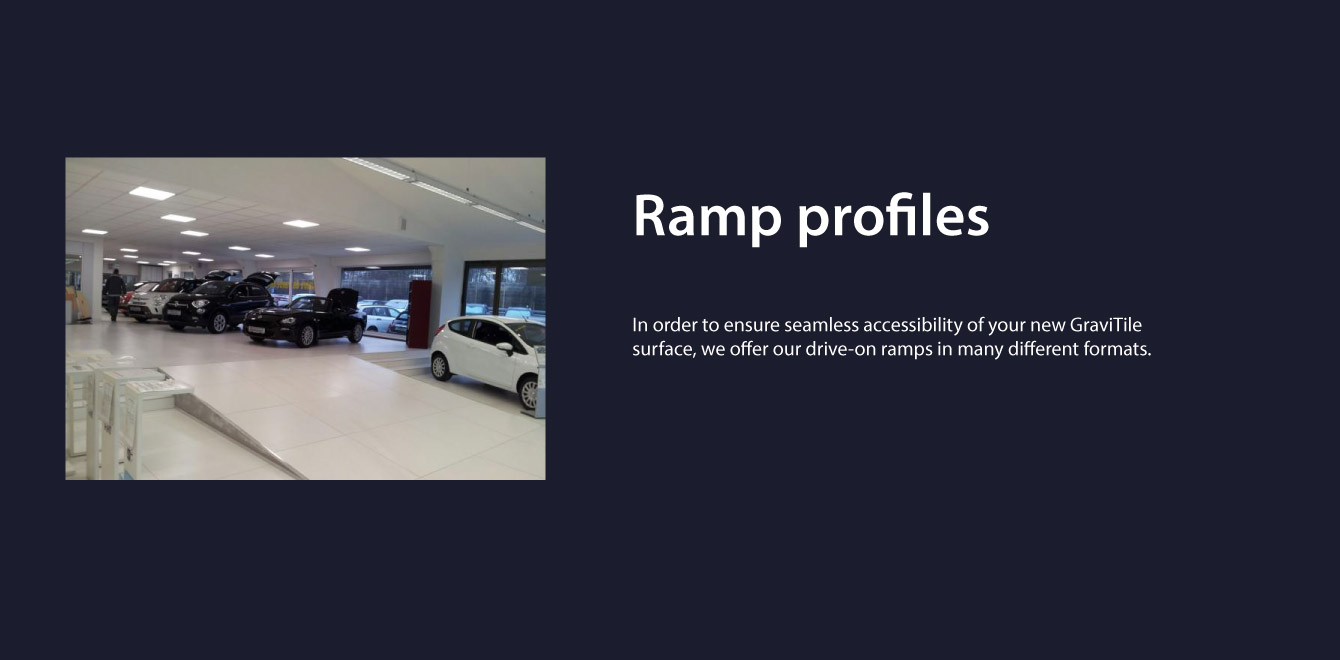 Ramp profiles

In order to ensure seamless accessibility of your new GraviTile surface, we offer our drive-on ramps in many different formats.